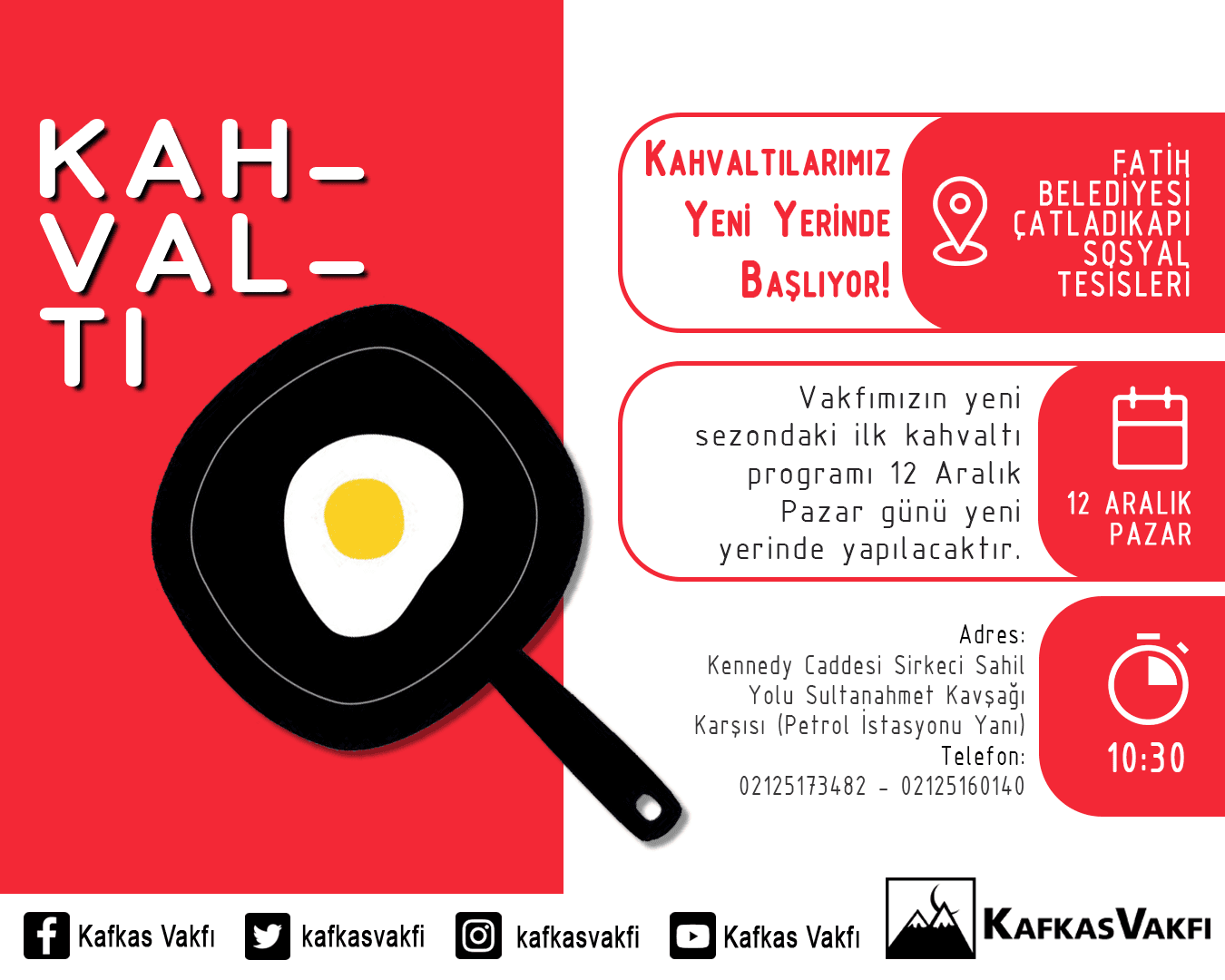 KAH-
VAL-
TI

KAHVALTILARIMIZ
YENİ YERİNDE
BAŞLIYOR!

FATİH BELEDİYESİ ÇATLADIKAPI SOSYAL TESİSLERİ

Vakfımızın yeni sezondaki ilk kahvaltı programı 12 Aralık Pazar günü yeni yerinde yapılacaktır.

12 ARALIK PAZAR

Adres:
Kennedy Caddesi Sirkeci Sahil Yolu Sultanahmet Kavşağı Karşısı (Petrol İstasyonu Yanı)
Telefon:
02125173482 - 02125160140

10:30

Kafkas Vakfı kafkasvakfi kafkasvakfi Kafkas Vakfı

KAFKASVAKFI